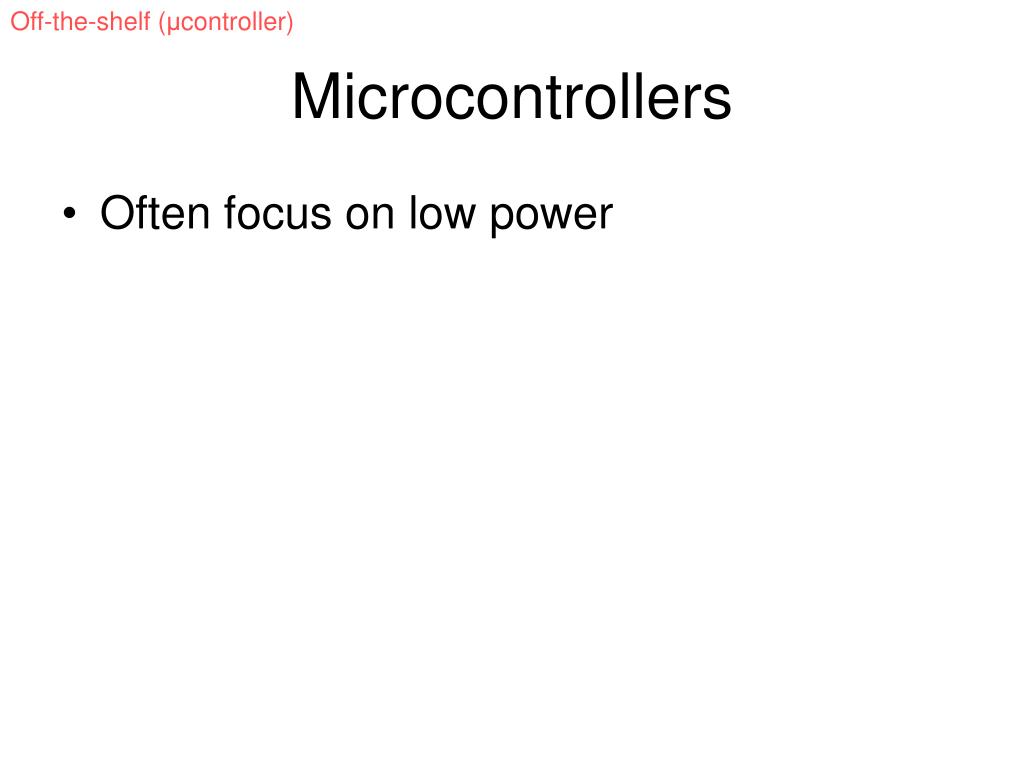 Off-the-shelf (μcontroller)

Microcontrollers

• Often focus on low power